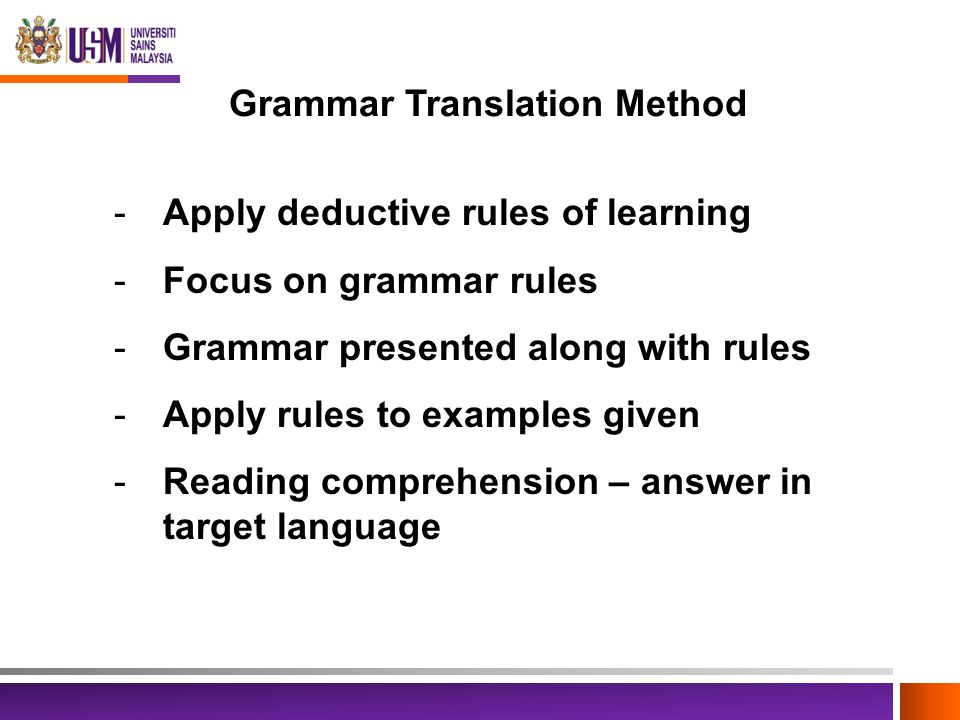 USM UNIVERSITI SAINS MALAYSIA

Grammar Translation Method

- Apply deductive rules of learning
- Focus on grammar rules
- Grammar presented along with rules
- Apply rules to examples given
- Reading comprehension – answer in target language